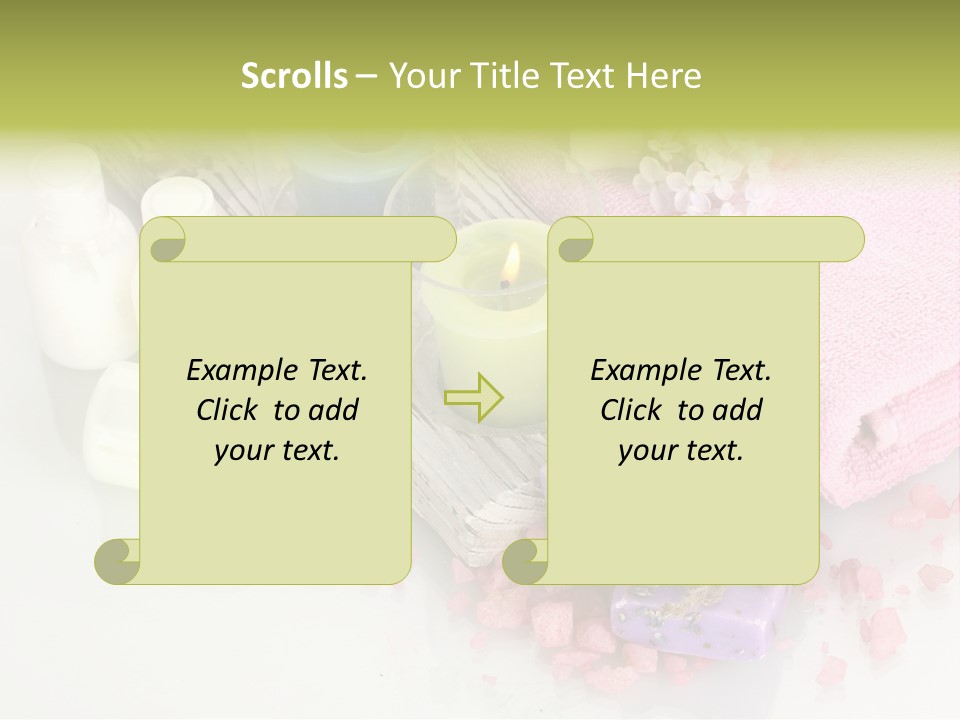 Scrolls – Your Title Text Here

Example Text. Click to add your text.

Example Text. Click to add your text.